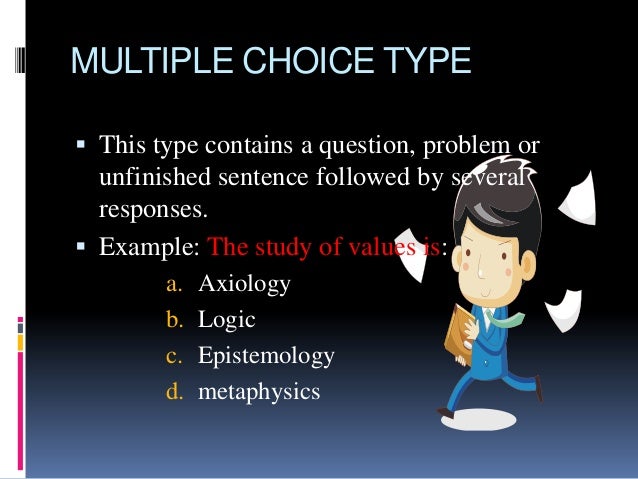 MULTIPLE CHOICE TYPE

▪ This type contains a question, problem or unfinished sentence followed by several responses.

▪ Example: The study of values is:

a. Axiology
b. Logic
c. Epistemology
d. metaphysics